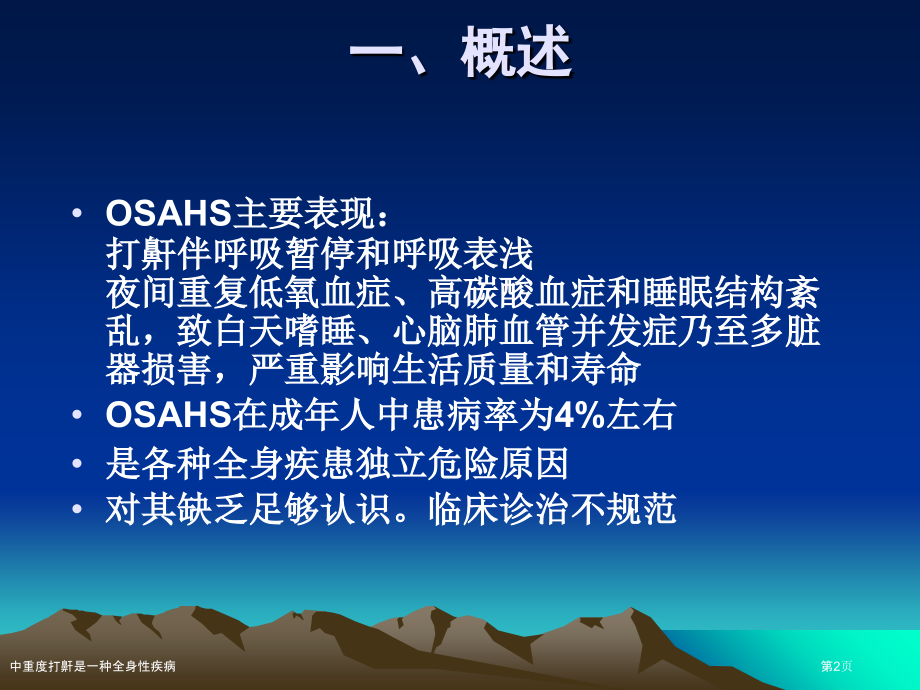 一、概述

• OSAHS主要表现：
打鼾伴呼吸暂停和呼吸表浅
夜间重复低氧血症、高碳酸血症和睡眠结构紊乱，致白天嗜睡、心脑肺血管并发症乃至多脏器损害，严重影响生活质量和寿命

• OSAHS在成年人中患病率为4%左右

• 是各种全身疾患独立危险原因

• 对其缺乏足够认识。临床诊治不规范

中重度打鼾是一种全身性疾病

第2页